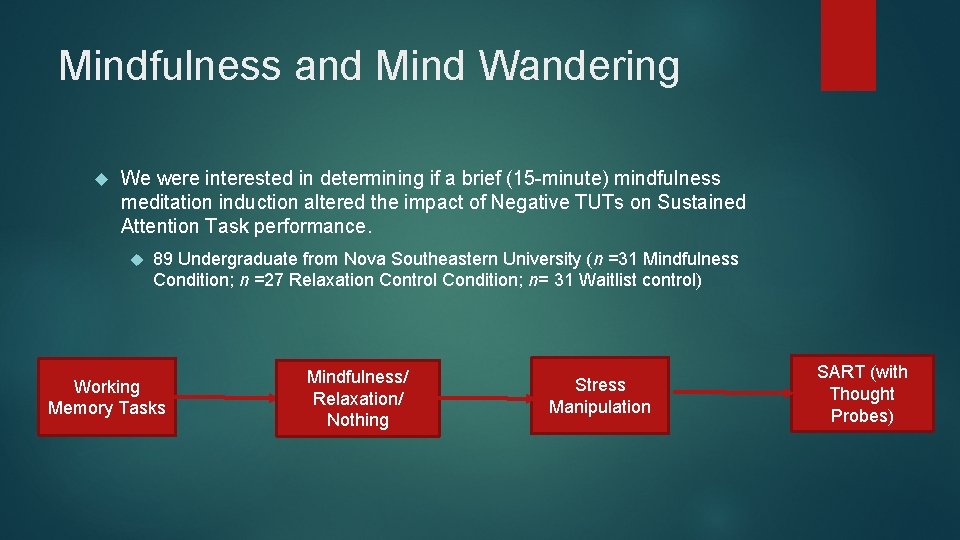 Mindfulness and Mind Wandering

We were interested in determining if a brief (15-minute) mindfulness meditation induction altered the impact of Negative TUTs on Sustained Attention Task performance.

89 Undergraduate from Nova Southeastern University ($n$ =31 Mindfulness Condition; $n$ =27 Relaxation Control Condition; $n$= 31 Waitlist control)

Working Memory Tasks

Mindfulness/ Relaxation/ Nothing

Stress Manipulation

SART (with Thought Probes)